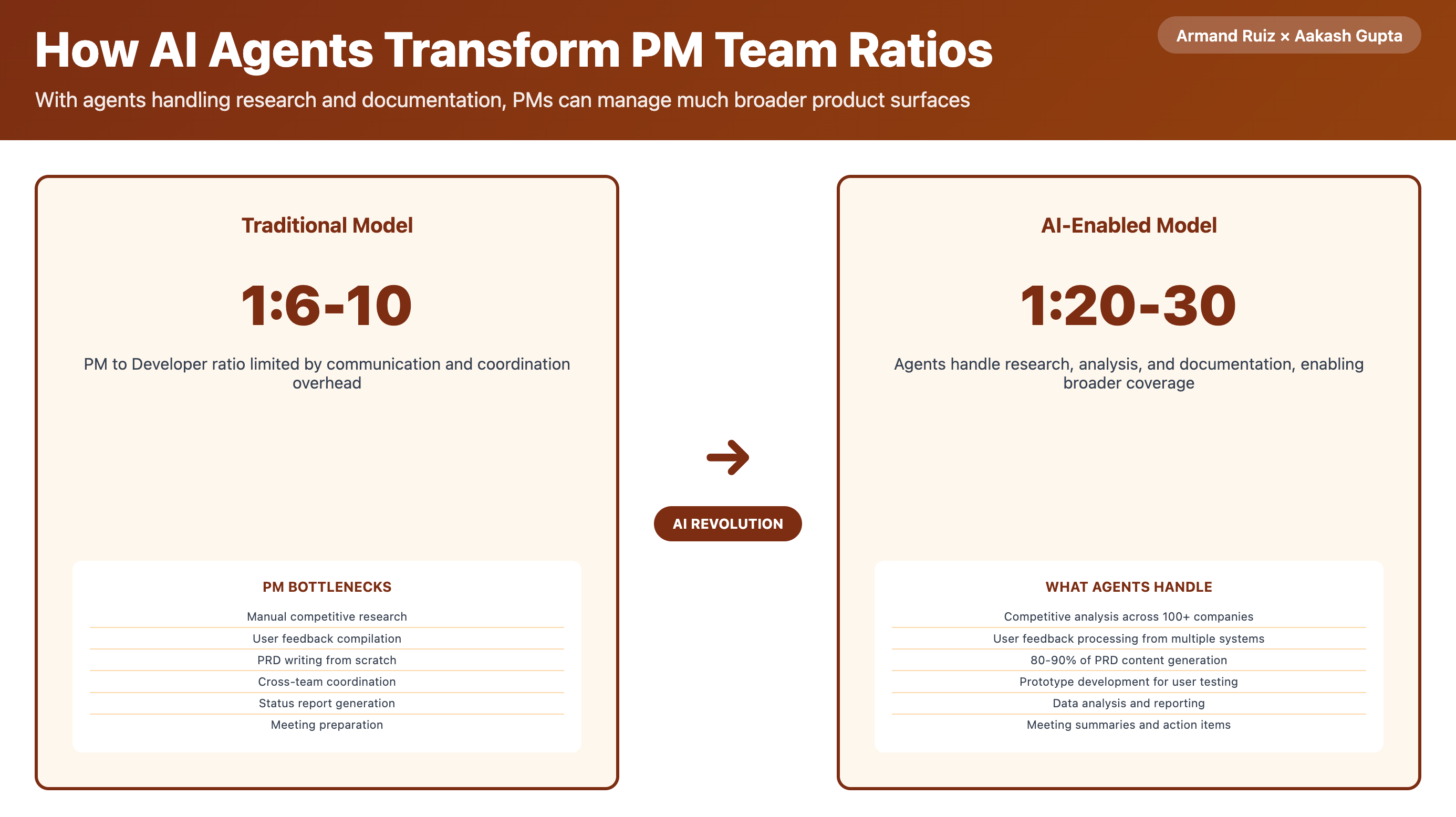 How AI Agents Transform PM Team Ratios

Armand Ruiz × Aakash Gupta

With agents handling research and documentation, PMs can manage much broader product surfaces

Traditional Model

1:6-10

PM to Developer ratio limited by communication and coordination overhead

PM BOTTLENECKS

Manual competitive research
User feedback compilation
PRD writing from scratch
Cross-team coordination
Status report generation
Meeting preparation

AI REVOLUTION

AI-Enabled Model

1:20-30

Agents handle research, analysis, and documentation, enabling broader coverage

WHAT AGENTS HANDLE

Competitive analysis across 100+ companies
User feedback processing from multiple systems
80-90% of PRD content generation
Prototype development for user testing
Data analysis and reporting
Meeting summaries and action items